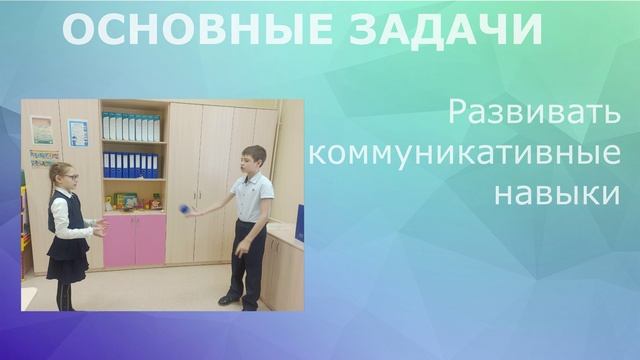 ОСНОВНЫЕ ЗАДАЧИ

Развивать коммуникативные навыки